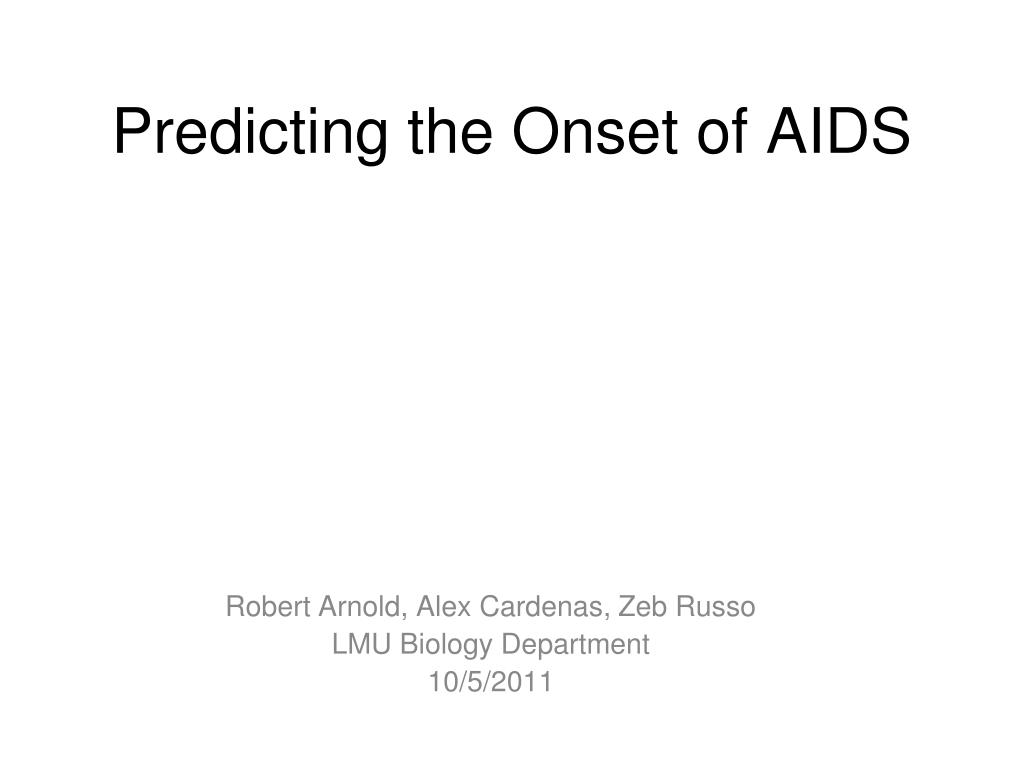 Predicting the Onset of AIDS

Robert Arnold, Alex Cardenas, Zeb Russo
LMU Biology Department
10/5/2011